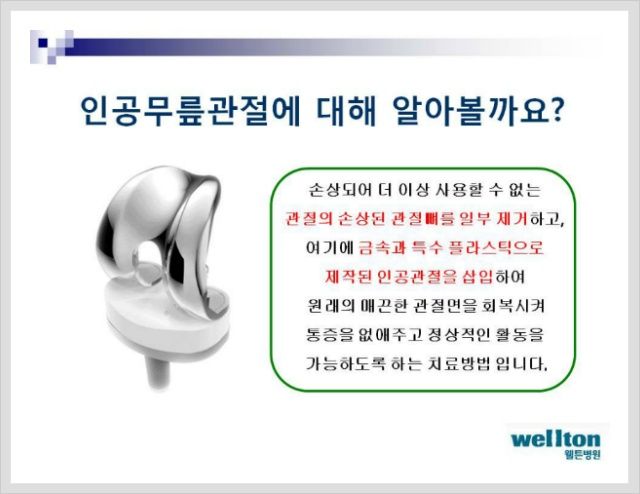 인공무릎관절에 대해 알아볼까요?

손상되어 더 이상 사용할 수 없는 관절의 손상된 관절뼈를 일부 제거하고, 여기에 금속과 특수 플라스틱으로 제작된 인공관절을 삽입하여 원래의 매끈한 관절면을 회복시켜 통증을 없애주고 정상적인 활동을 가능하도록 하는 치료방법 입니다.

wellton
웰튼병원